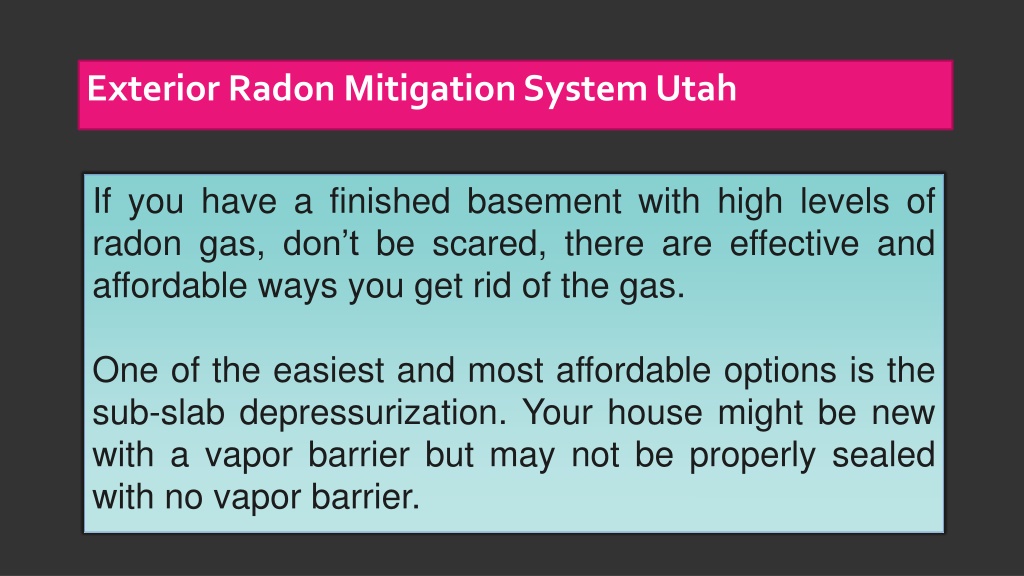 Exterior Radon Mitigation System Utah

If you have a finished basement with high levels of radon gas, don’t be scared, there are effective and affordable ways you get rid of the gas.

One of the easiest and most affordable options is the sub-slab depressurization. Your house might be new with a vapor barrier but may not be properly sealed with no vapor barrier.